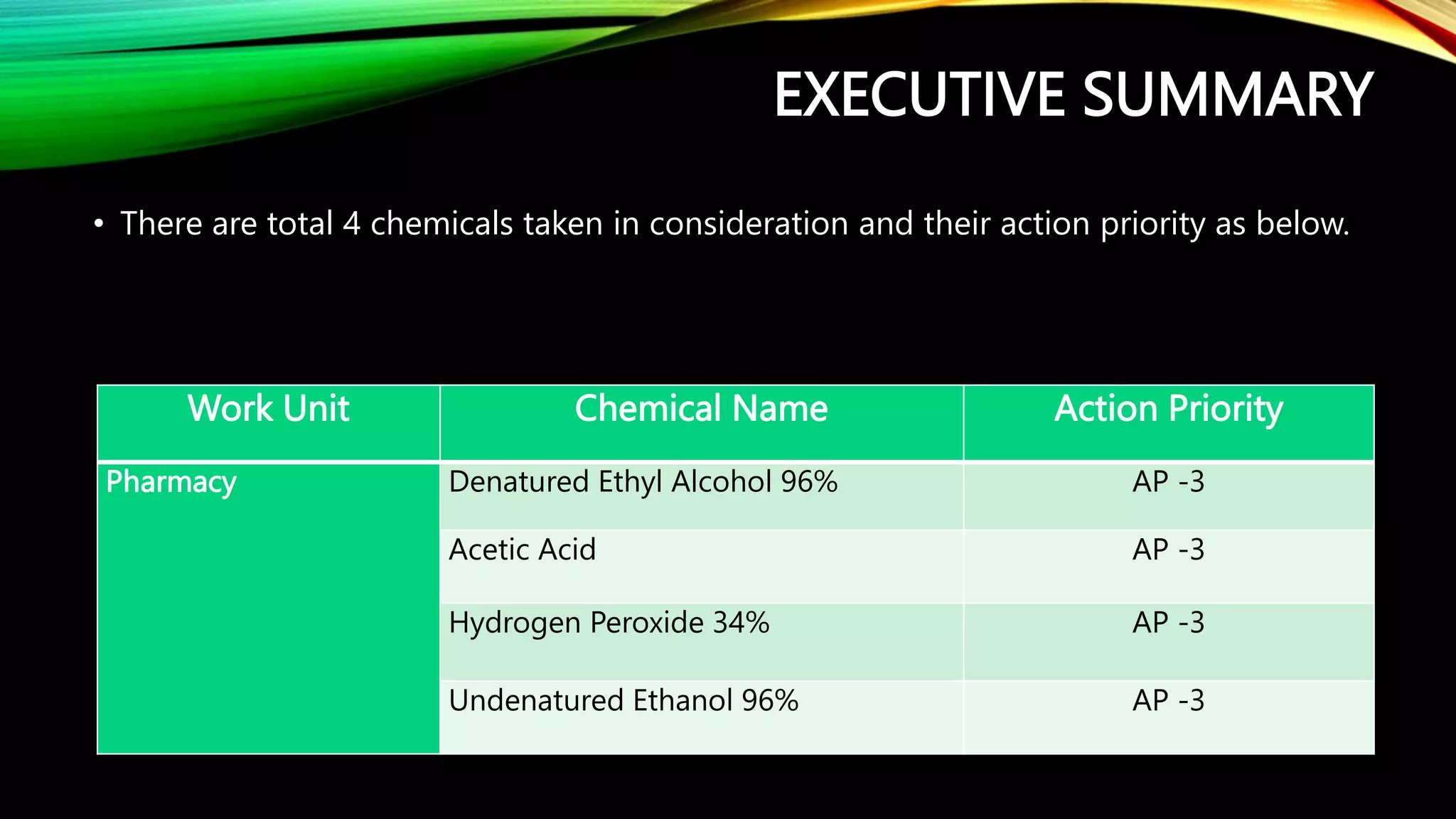 EXECUTIVE SUMMARY

• There are total 4 chemicals taken in consideration and their action priority as below.

| Work Unit | Chemical Name | Action Priority |
|---|---|---|
| Pharmacy | Denatured Ethyl Alcohol 96% | AP -3 |
| | Acetic Acid | AP -3 |
| | Hydrogen Peroxide 34% | AP -3 |
| | Undenatured Ethanol 96% | AP -3 |